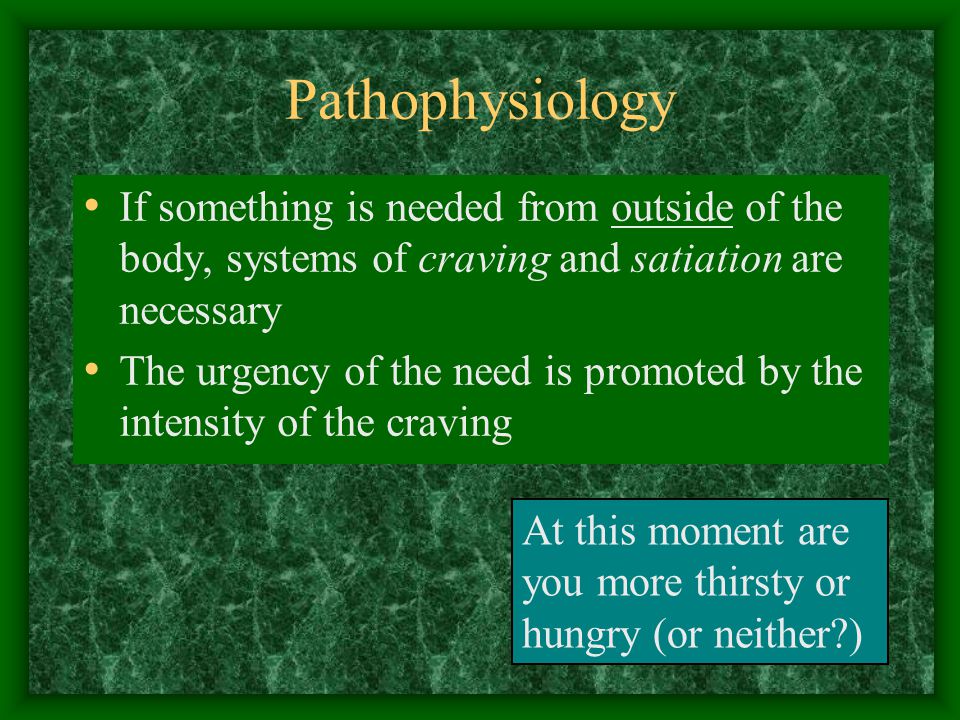 Pathophysiology

• If something is needed from outside of the body, systems of craving and satiation are necessary
• The urgency of the need is promoted by the intensity of the craving

At this moment are you more thirsty or hungry (or neither?)